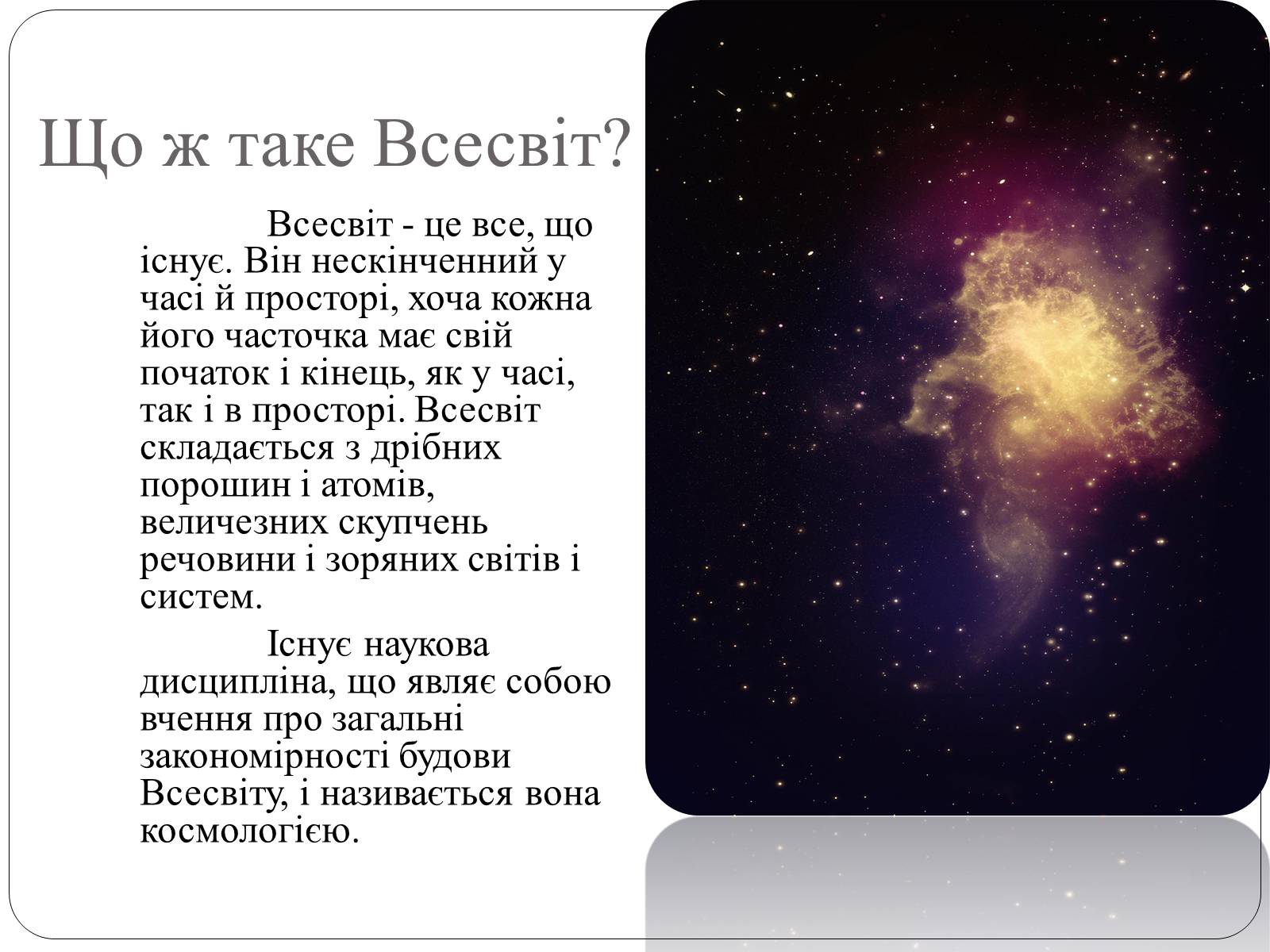 Що ж таке Всесвіт?

Всесвіт - це все, що існує. Він нескінченний у часі й просторі, хоча кожна його часточка має свій початок і кінець, як у часі, так і в просторі. Всесвіт складається з дрібних порошин і атомів, величезних скупчень речовини і зоряних світів і систем.

Існує наукова дисципліна, що являє собою вчення про загальні закономірності будови Всесвіту, і називається вона космологією.